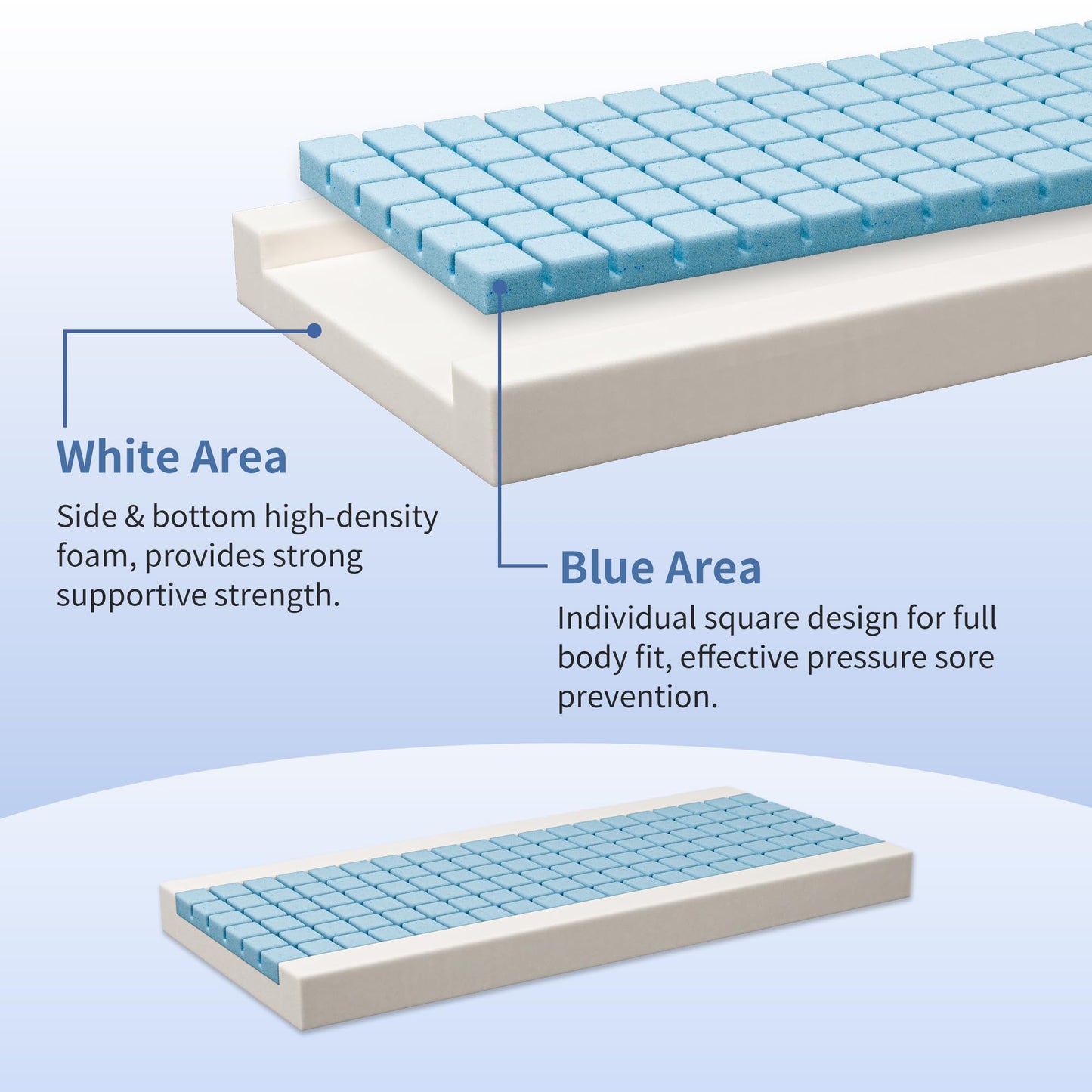 White Area

Side & bottom high-density foam, provides strong supportive strength.

Blue Area

Individual square design for full body fit, effective pressure sore prevention.